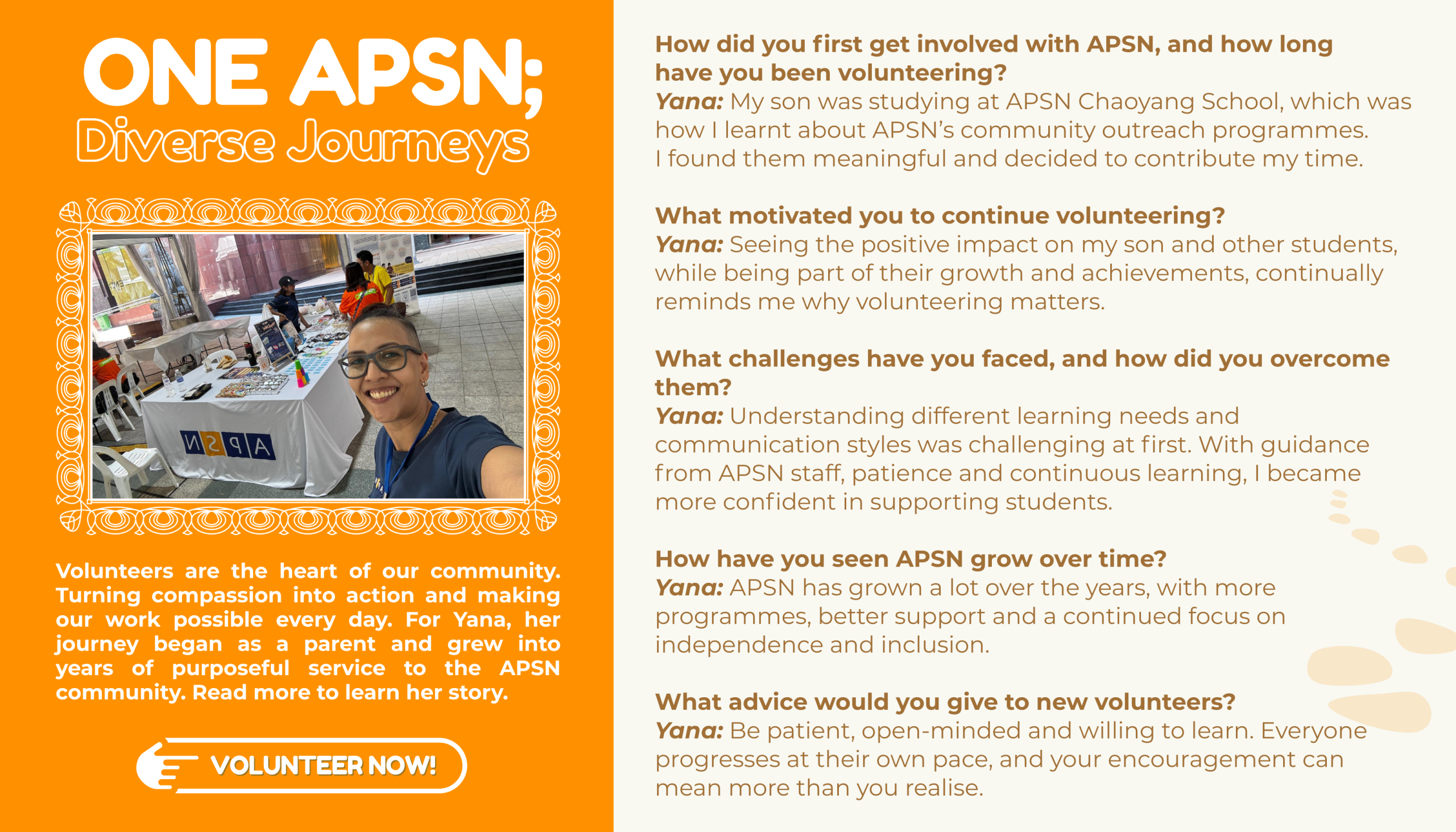 ONE APSN;
Diverse Journeys

APSN

Volunteers are the heart of our community. Turning compassion into action and making our work possible every day. For Yana, her journey began as a parent and grew into years of purposeful service to the APSN community. Read more to learn her story.

VOLUNTEER NOW!

How did you first get involved with APSN, and how long have you been volunteering?
Yana: My son was studying at APSN Chaoyang School, which was how I learnt about APSN's community outreach programmes. I found them meaningful and decided to contribute my time.

What motivated you to continue volunteering?
Yana: Seeing the positive impact on my son and other students, while being part of their growth and achievements, continually reminds me why volunteering matters.

What challenges have you faced, and how did you overcome them?
Yana: Understanding different learning needs and communication styles was challenging at first. With guidance from APSN staff, patience and continuous learning, I became more confident in supporting students.

How have you seen APSN grow over time?
Yana: APSN has grown a lot over the years, with more programmes, better support and a continued focus on independence and inclusion.

What advice would you give to new volunteers?
Yana: Be patient, open-minded and willing to learn. Everyone progresses at their own pace, and your encouragement can mean more than you realise.